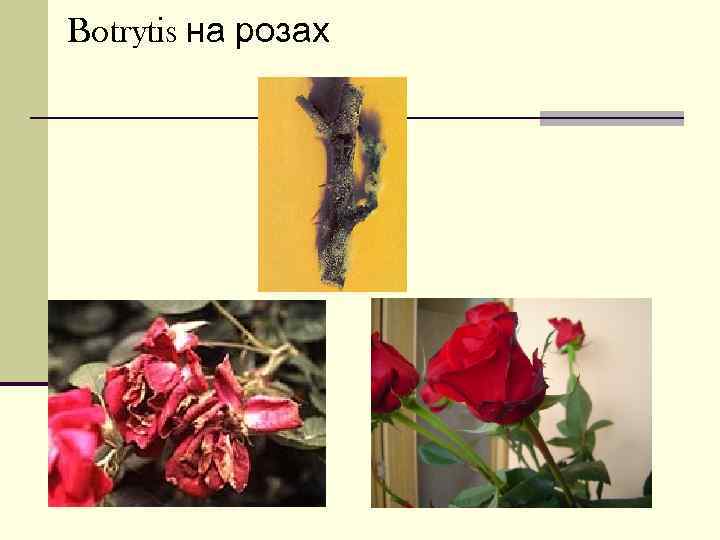 Botrytis на розах